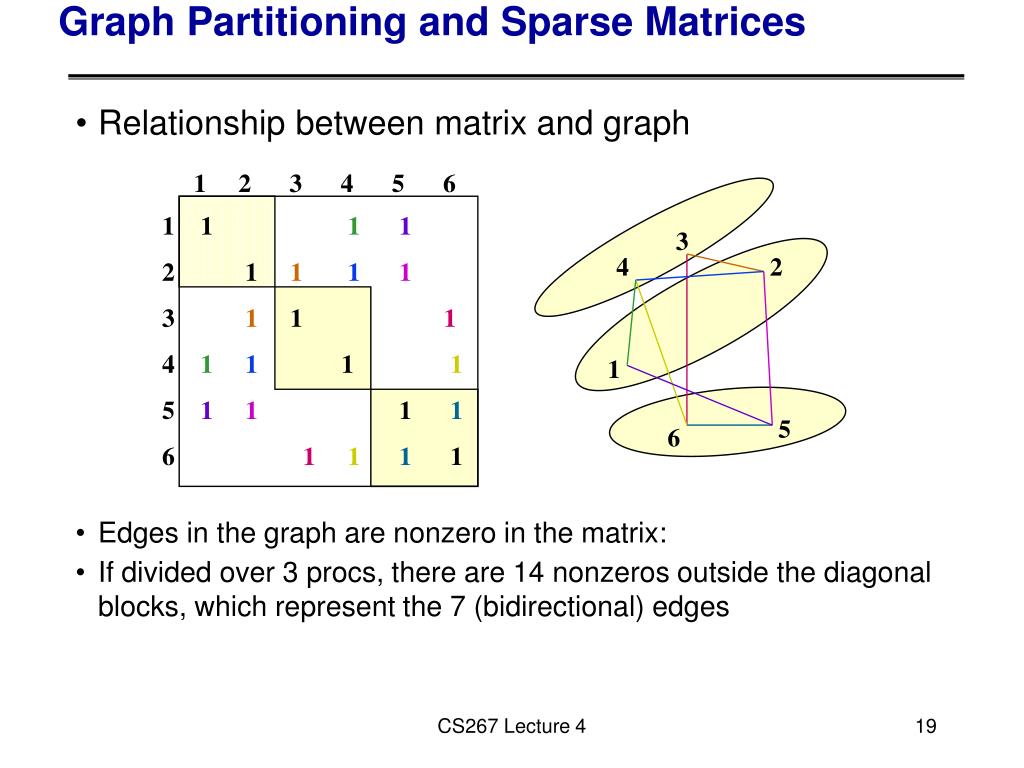 Graph Partitioning and Sparse Matrices

• Relationship between matrix and graph

|   | 1 | 2 | 3 | 4 | 5 | 6 |
|---|---|---|---|---|---|---|
| 1 | 1 |   |   | 1 | 1 |   |
| 2 |   | 1 | 1 | 1 | 1 |   |
| 3 |   | 1 | 1 |   |   | 1 |
| 4 | 1 | 1 |   | 1 |   | 1 |
| 5 | 1 | 1 |   |   | 1 | 1 |
| 6 |   |   | 1 | 1 | 1 | 1 |

3
4
2
1
6
5

• Edges in the graph are nonzero in the matrix:
• If divided over 3 procs, there are 14 nonzeros outside the diagonal blocks, which represent the 7 (bidirectional) edges

CS267 Lecture 4
19